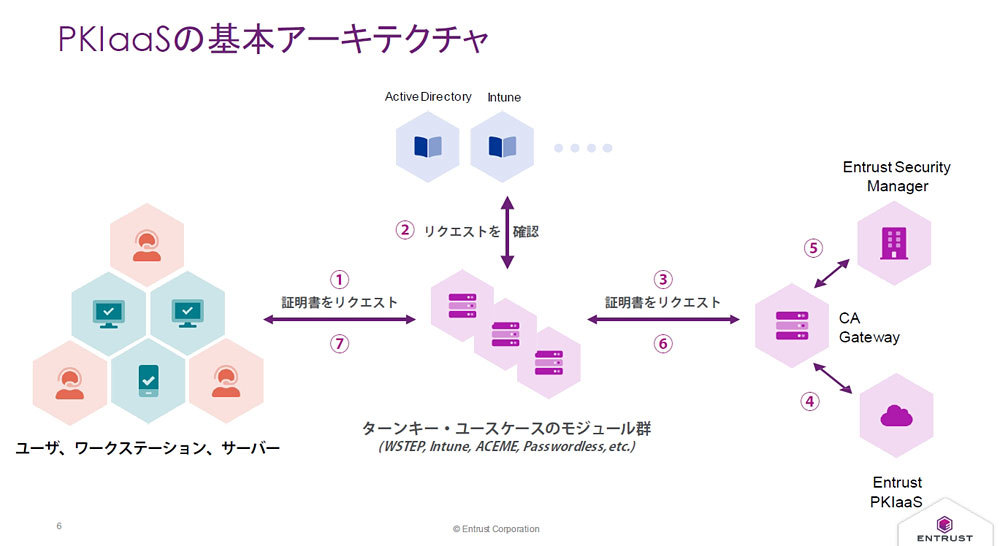 PKIaaSの基本アーキテクチャ

Active Directory

Intune

Entrust Security Manager

② リクエストを 確認

⑤

① 証明書をリクエスト

⑦

③ 証明書をリクエスト

⑥

CA Gateway

④

ユーザ、ワークステーション、サーバー

ターンキー・ユースケースのモジュール群
(WSTEP, Intune, ACEME, Passwordless, etc.)

Entrust PKIaaS

6

© Entrust Corporation

ENTRUST